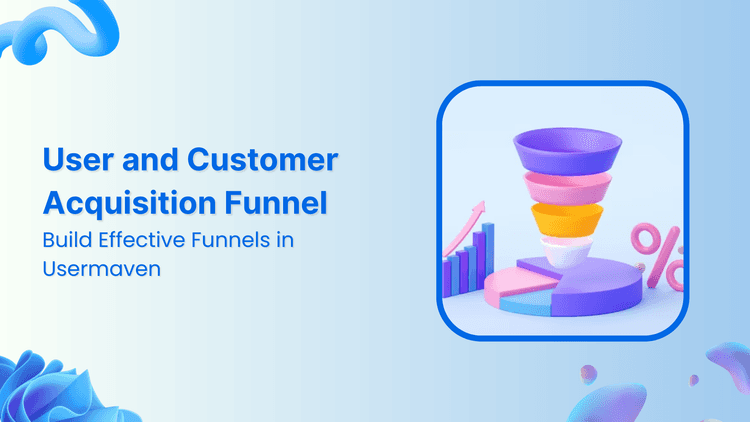 User and Customer Acquisition Funnel

Build Effective Funnels in Usermaven

%